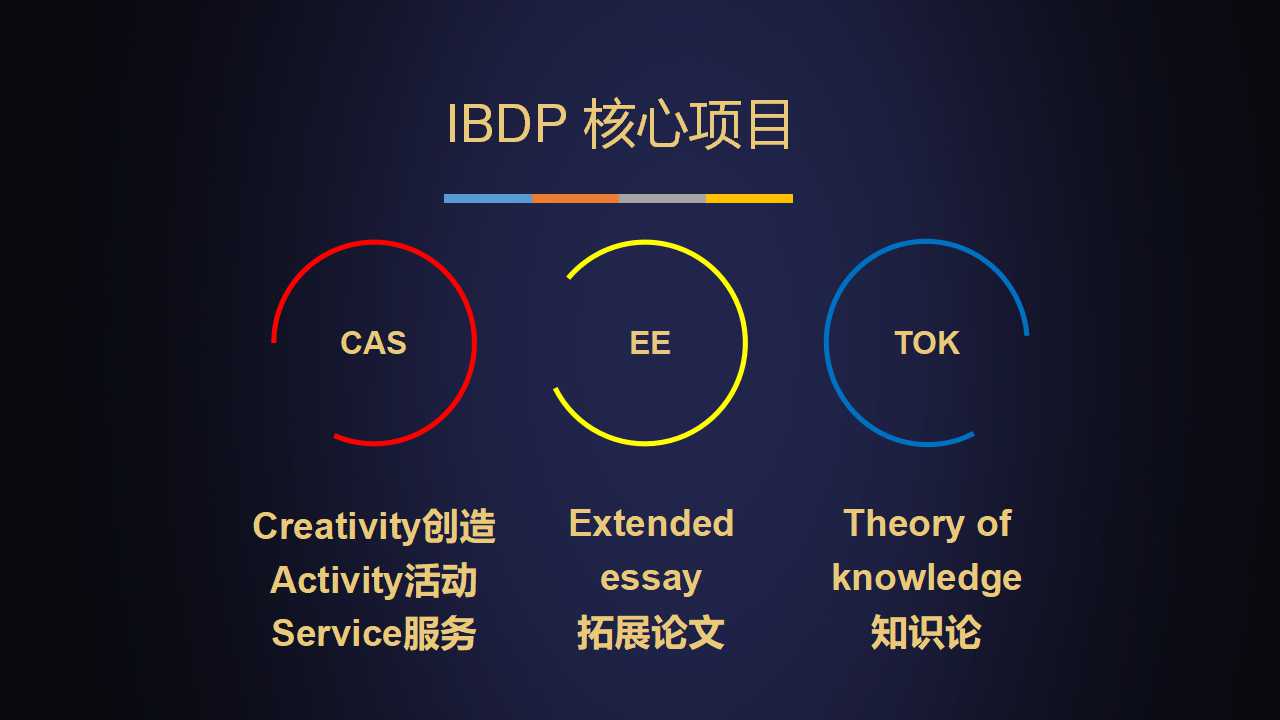 IBDP 核心项目

CAS

EE

TOK

Creativity创造
Activity活动
Service服务

Extended essay
拓展论文

Theory of knowledge
知识论